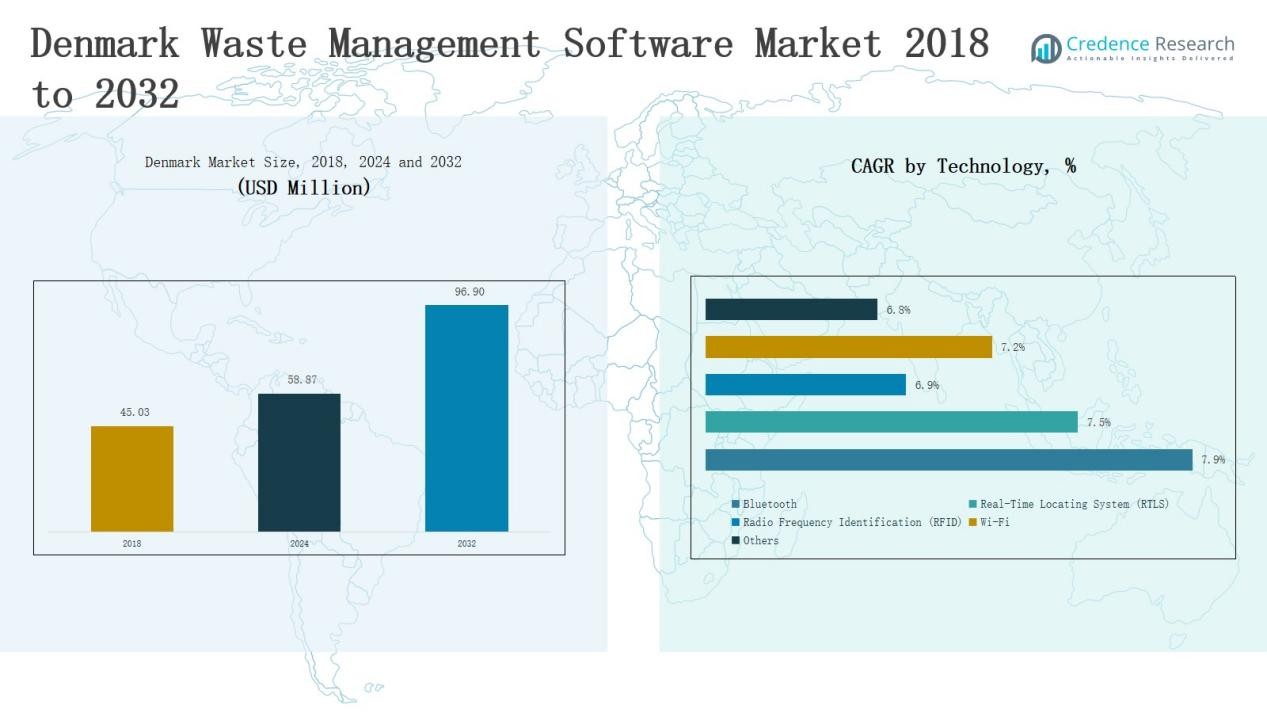 Denmark Waste Management Software Market 2018 to 2032

Credence Research
Actionable Insights Delivered

Denmark Market Size, 2018, 2024 and 2032
(USD Million)

45.03
58.87
96.90
2018
2024
2032

CAGR by Technology, %

6.8%
7.2%
6.9%
7.5%
7.9%

Bluetooth
Real-Time Locating System (RTLS)
Radio Frequency Identification (RFID)
Wi-Fi
Others